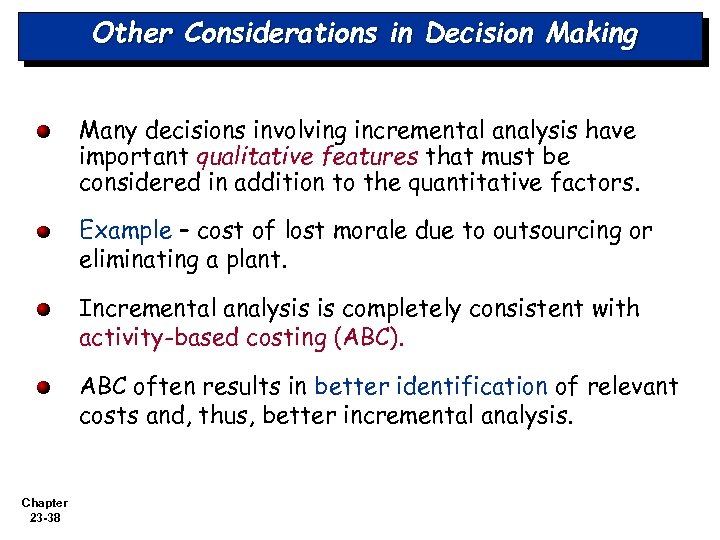 Other Considerations in Decision Making

Many decisions involving incremental analysis have important qualitative features that must be considered in addition to the quantitative factors.

Example – cost of lost morale due to outsourcing or eliminating a plant.

Incremental analysis is completely consistent with activity-based costing (ABC).

ABC often results in better identification of relevant costs and, thus, better incremental analysis.

Chapter
23-38